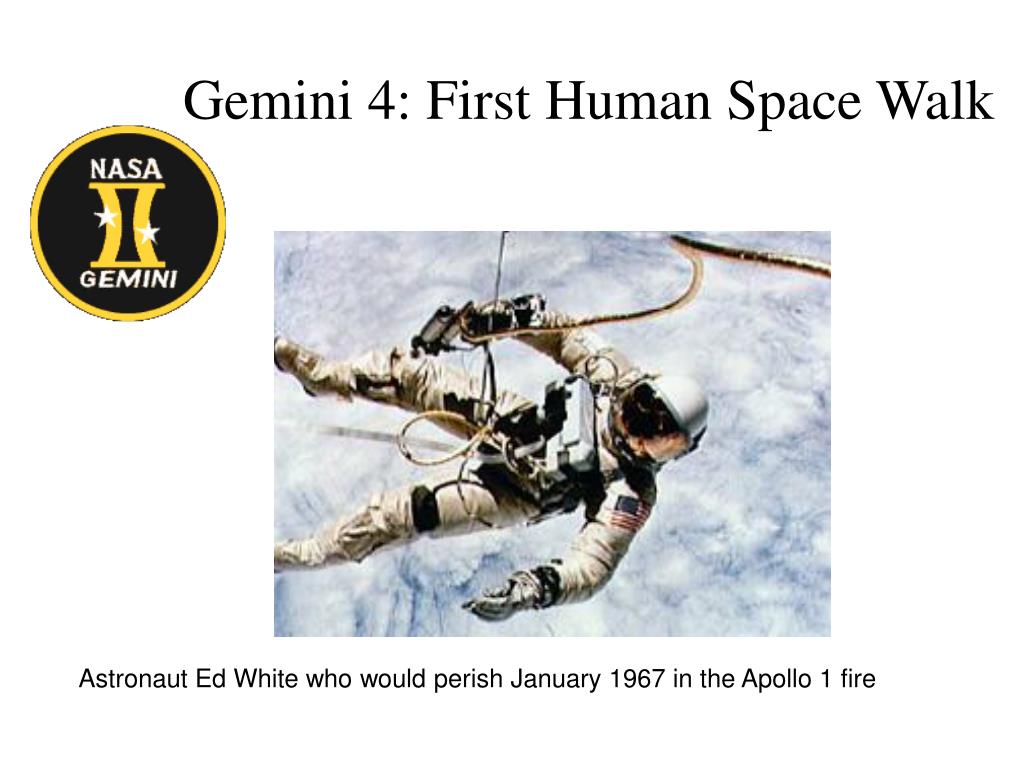 Gemini 4: First Human Space Walk

NASA
II
GEMINI

Astronaut Ed White who would perish January 1967 in the Apollo 1 fire